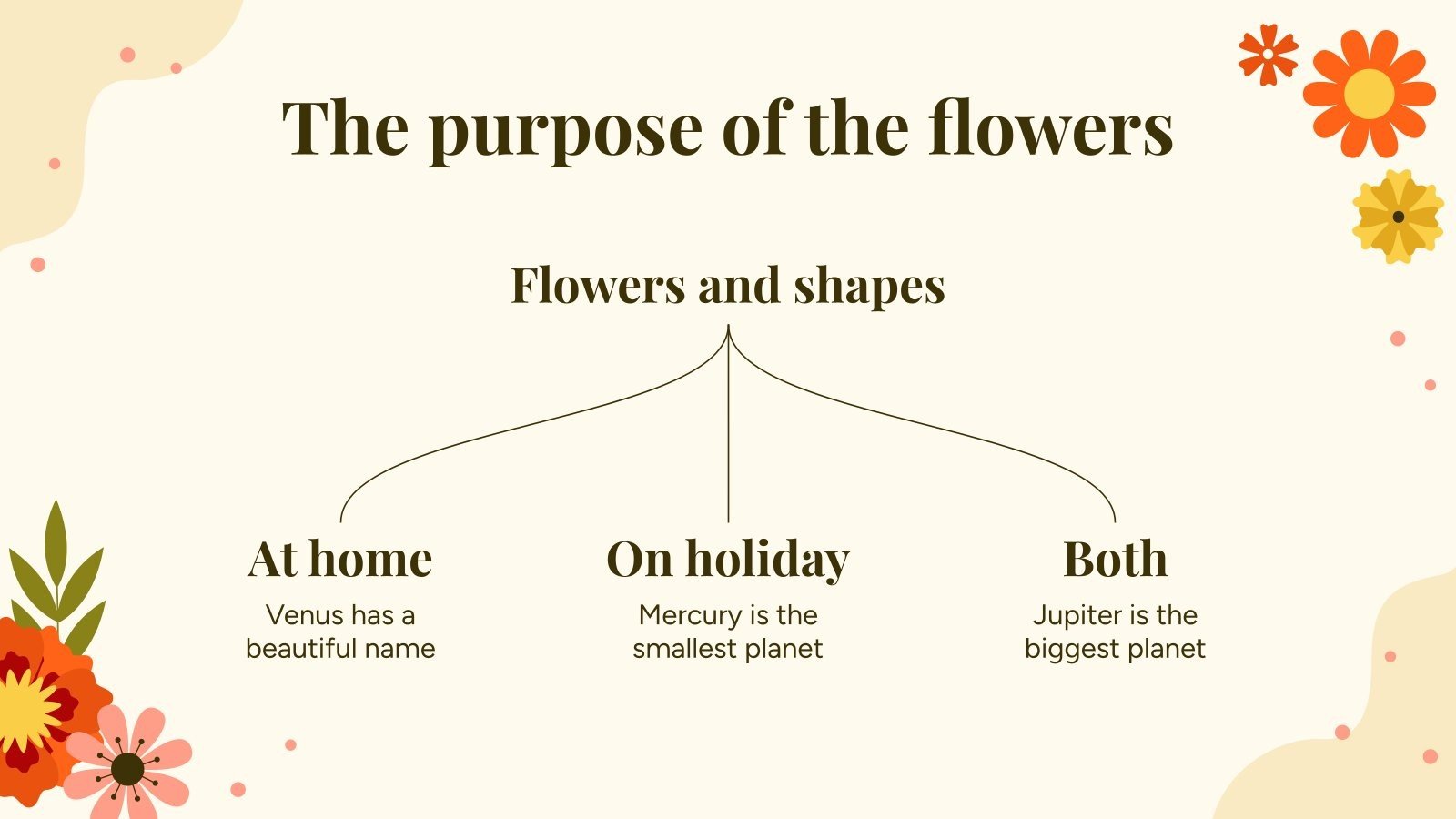 The purpose of the flowers

Flowers and shapes

At home
Venus has a beautiful name

On holiday
Mercury is the smallest planet

Both
Jupiter is the biggest planet